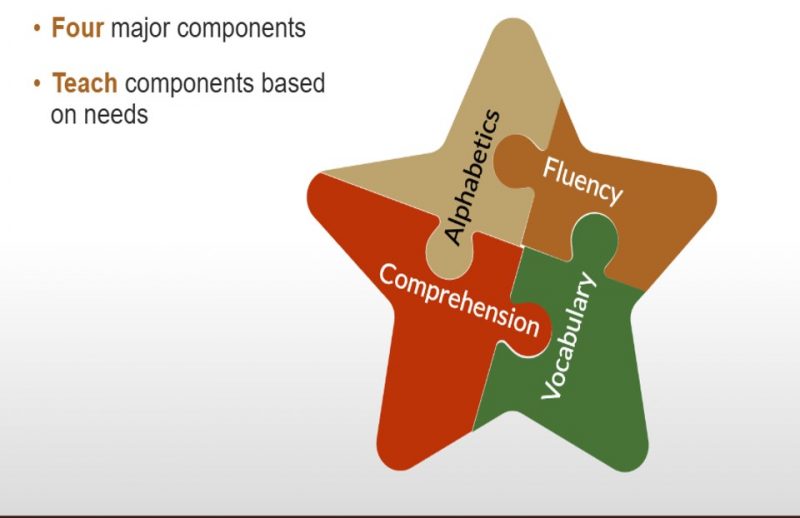 • Four major components

• Teach components based on needs

Alphabetics

Fluency

Comprehension

Vocabulary